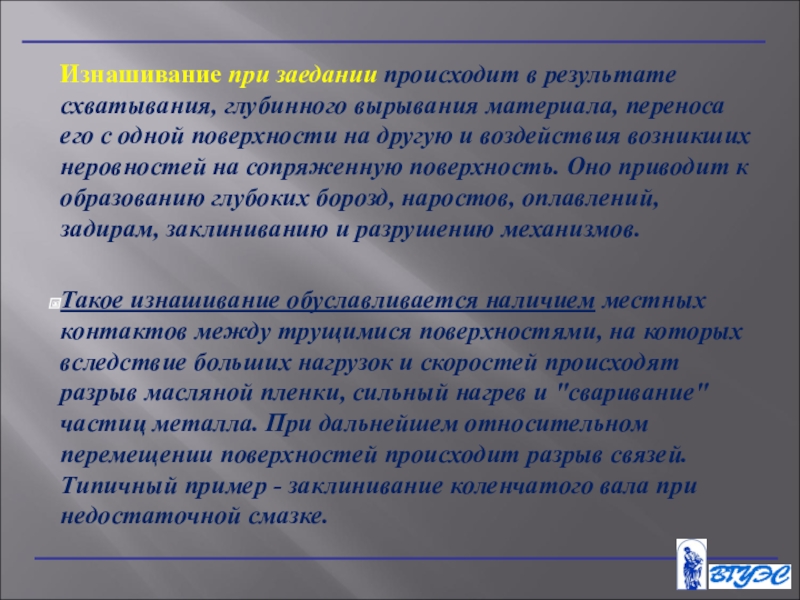 Изнашивание при заедании происходит в результате схватывания, глубинного вырывания материала, переноса его с одной поверхности на другую и воздействия возникших неровностей на сопряженную поверхность. Оно приводит к образованию глубоких борозд, наростов, оплавлений, задирам, заклиниванию и разрушению механизмов.

Такое изнашивание обуславливается наличием местных контактов между трущимися поверхностями, на которых вследствие больших нагрузок и скоростей происходят разрыв масляной пленки, сильный нагрев и "сваривание" частиц металла. При дальнейшем относительном перемещении поверхностей происходит разрыв связей. Типичный пример - заклинивание коленчатого вала при недостаточной смазке.

ВГУЭС